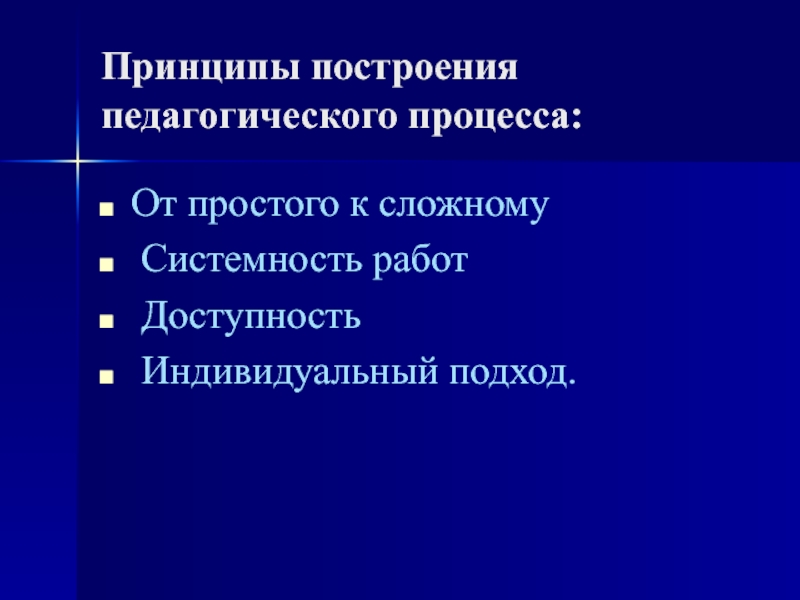 Принципы построения педагогического процесса:

- От простого к сложному
- Системность работ
- Доступность
- Индивидуальный подход.